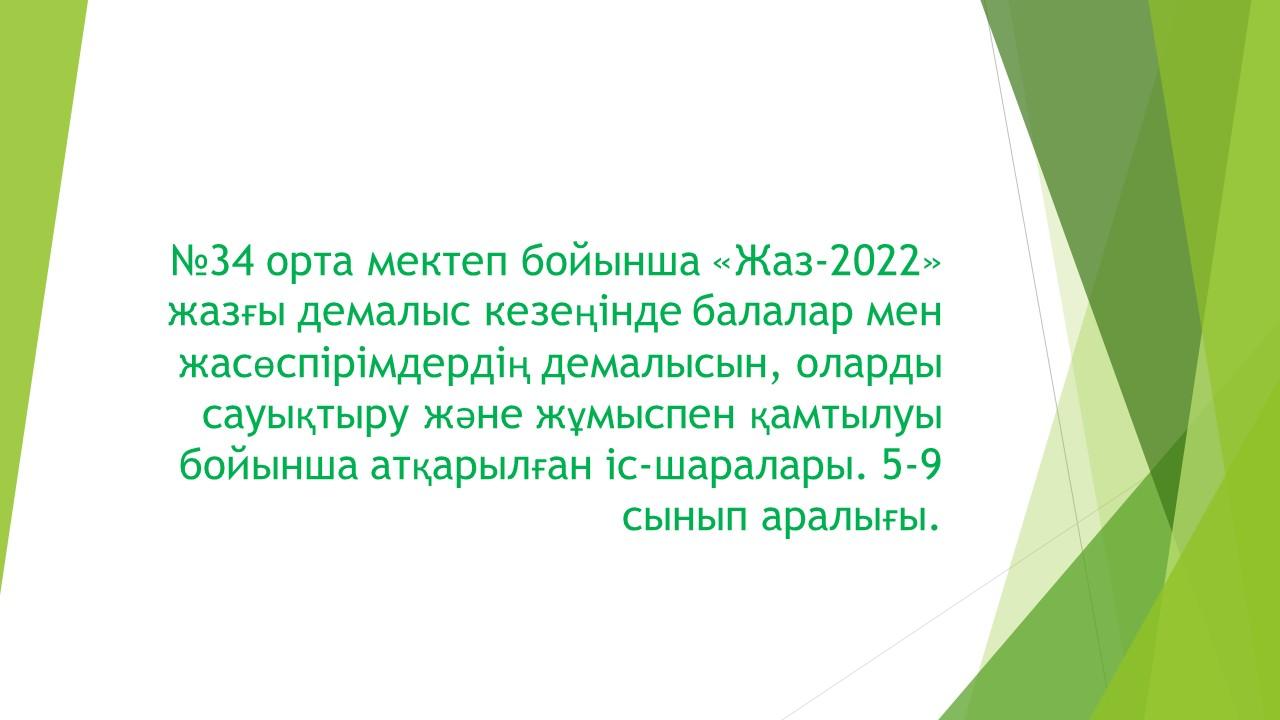 №34 орта мектеп бойынша «Жаз-2022» жазғы демалыс кезеңінде балалар мен жасөспірімдердің демалысын, оларды сауықтыру және жұмыспен қамтылуы бойынша атқарылған іс-шаралары. 5-9 сынып аралығы.